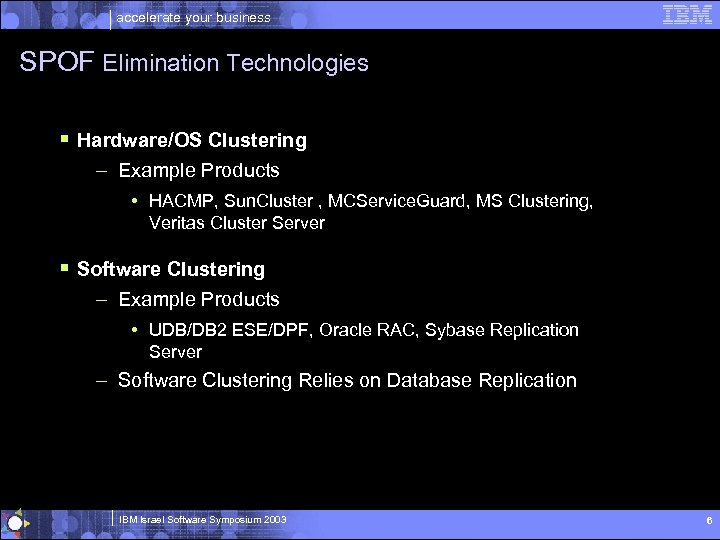 accelerate your business

IBM

SPOF Elimination Technologies

▪ Hardware/OS Clustering

– Example Products

• HACMP, SunCluster , MCServiceGuard, MS Clustering, Veritas Cluster Server

▪ Software Clustering

– Example Products

• UDB/DB2 ESE/DPF, Oracle RAC, Sybase Replication Server

– Software Clustering Relies on Database Replication

IBM Israel Software Symposium 2003

6